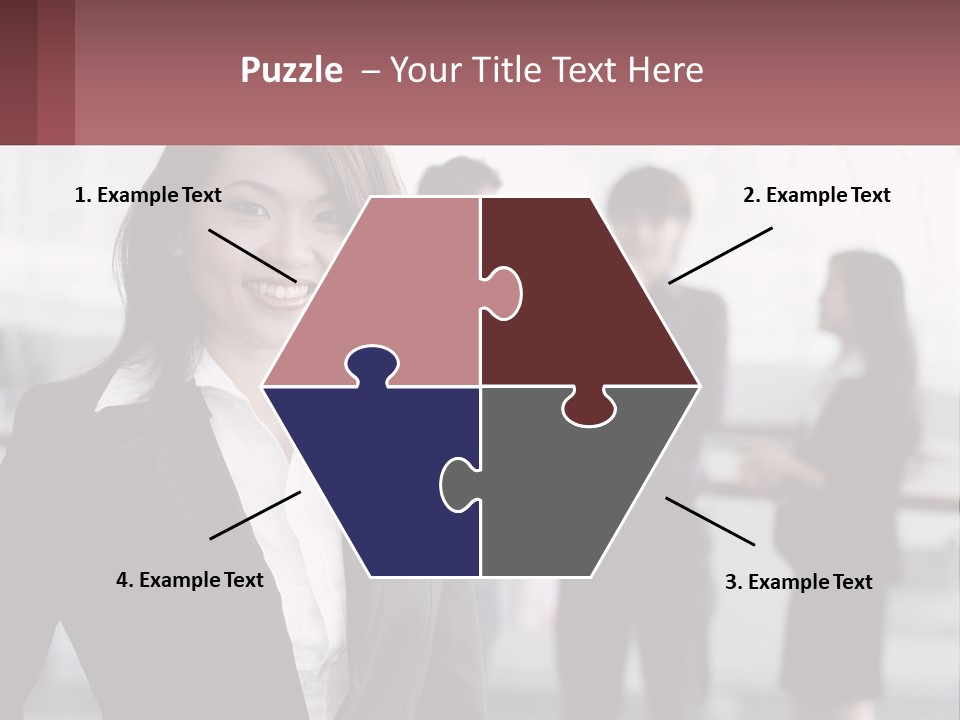 Puzzle – Your Title Text Here

1. Example Text

2. Example Text

4. Example Text

3. Example Text